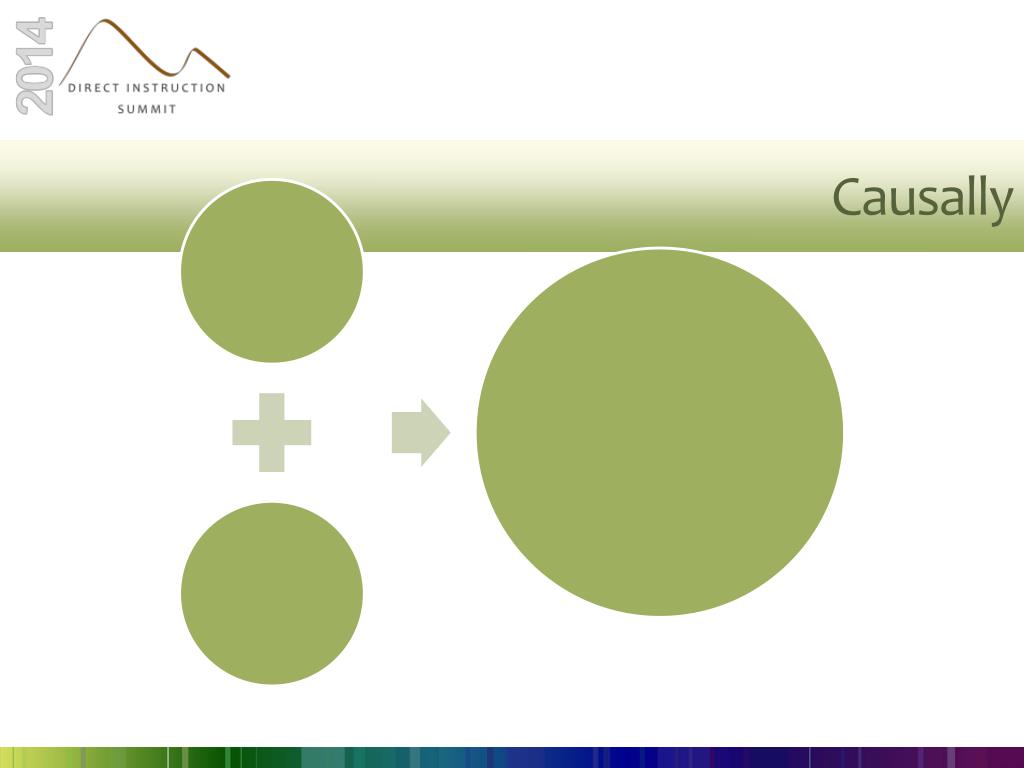 2014
DIRECT INSTRUCTION
SUMMIT

Causally